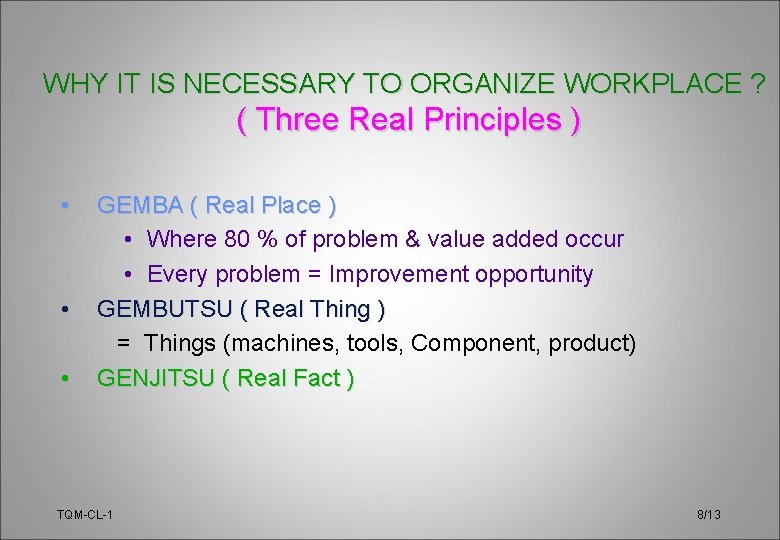 WHY IT IS NECESSARY TO ORGANIZE WORKPLACE ?
( Three Real Principles )

• GEMBA ( Real Place )
  • Where 80 % of problem & value added occur
  • Every problem = Improvement opportunity
• GEMBUTSU ( Real Thing )
  = Things (machines, tools, Component, product)
• GENJITSU ( Real Fact )

TQM-CL-1

8/13